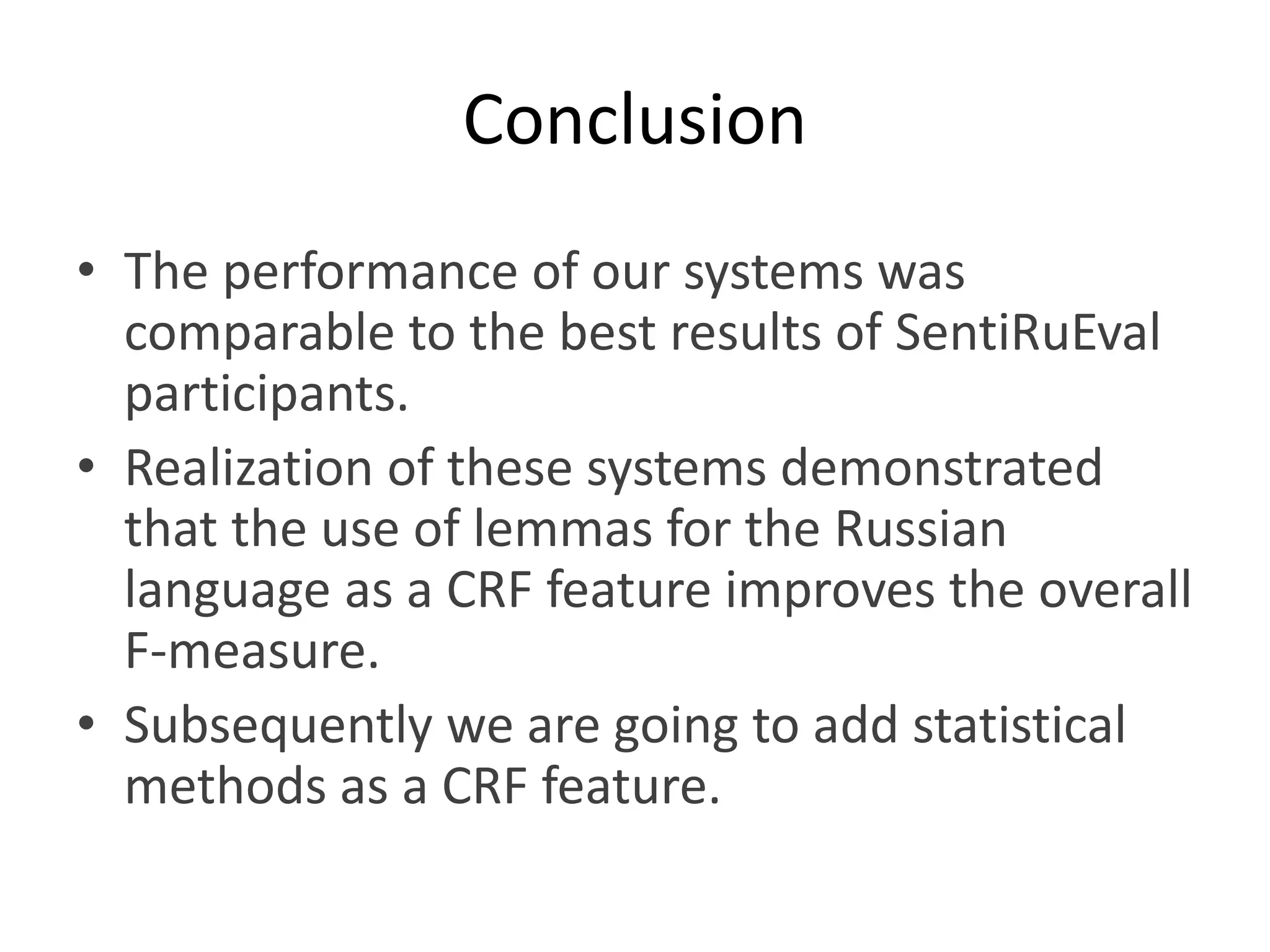 Conclusion

• The performance of our systems was comparable to the best results of SentiRuEval participants.
• Realization of these systems demonstrated that the use of lemmas for the Russian language as a CRF feature improves the overall F-measure.
• Subsequently we are going to add statistical methods as a CRF feature.